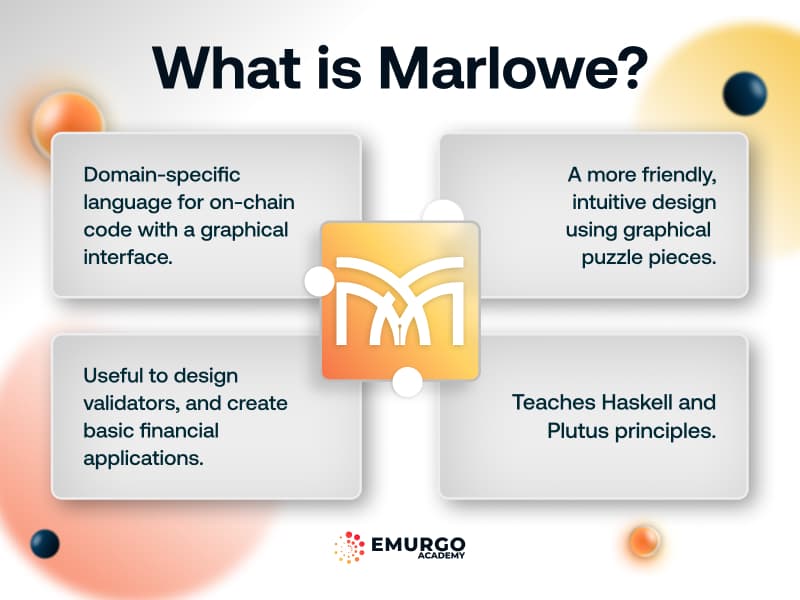 What is Marlowe?

Domain-specific language for on-chain code with a graphical interface.

A more friendly, intuitive design using graphical puzzle pieces.

Useful to design validators, and create basic financial applications.

Teaches Haskell and Plutus principles.

EMURGO ACADEMY